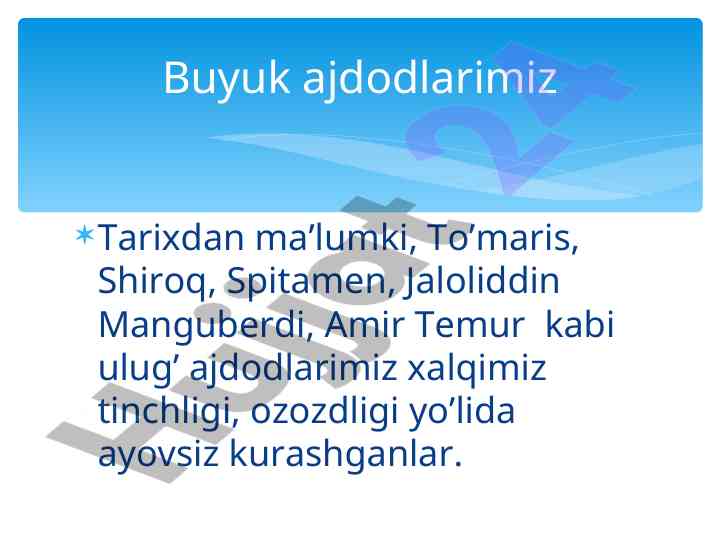 Buyuk ajdodlarimiz

Tarixdan ma’lumki, To’maris, Shiroq, Spitamen, Jaloliddin Manguberdi, Amir Temur kabi ulug’ ajdodlarimiz xalqimiz tinchligi, ozozdligi yo’lida ayovsiz kurashganlar.

Hujjat 24